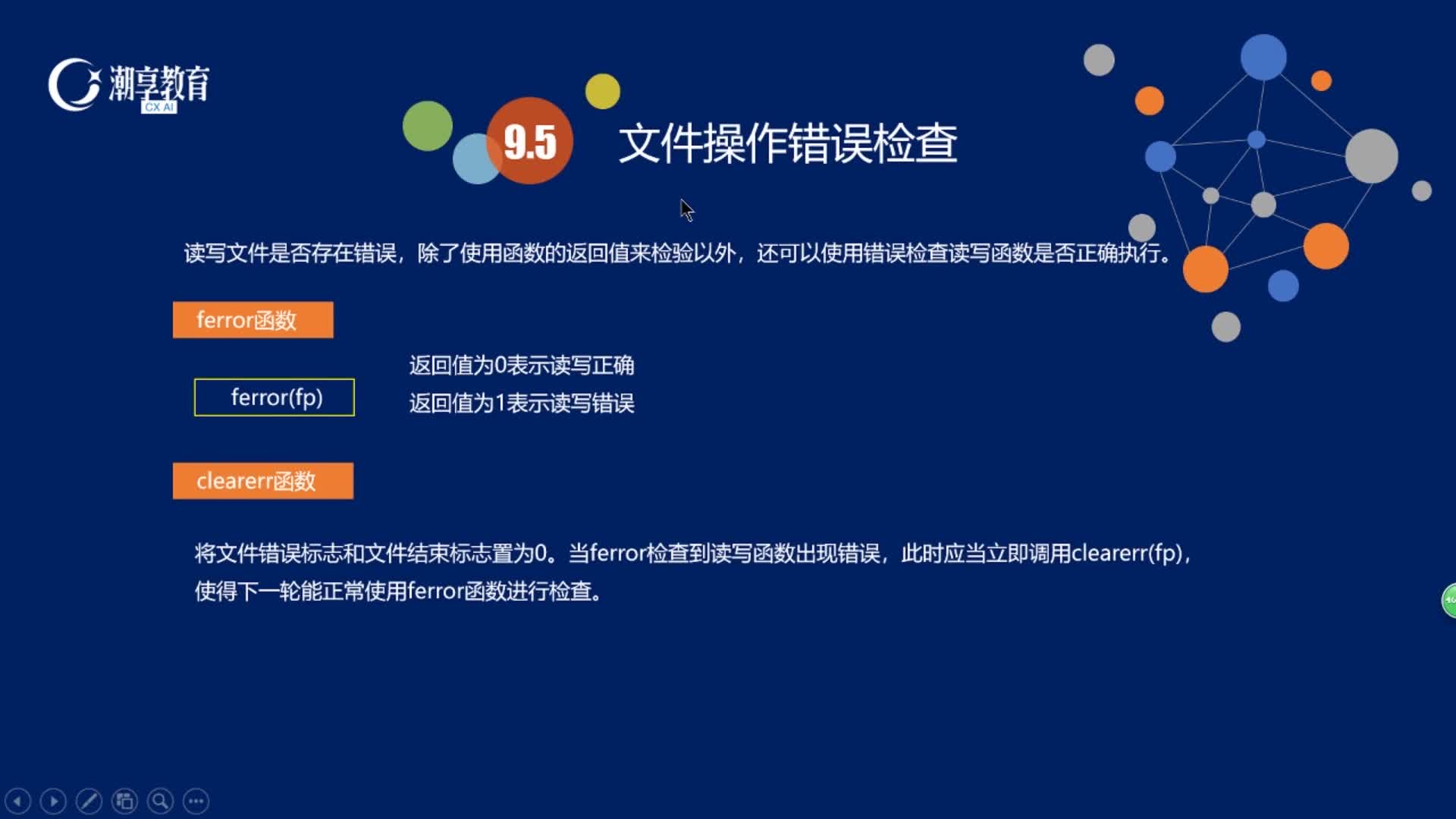 潮享教育
CX AI

9.5 文件操作错误检查

读写文件是否存在错误，除了使用函数的返回值来检验以外，还可以使用错误检查读写函数是否正确执行。

ferror函数

ferror(fp)

返回值为0表示读写正确
返回值为1表示读写错误

clearerr函数

将文件错误标志和文件结束标志置为0。当ferror检查到读写函数出现错误，此时应当立即调用clearerr(fp)，使得下一轮能正常使用ferror函数进行检查。